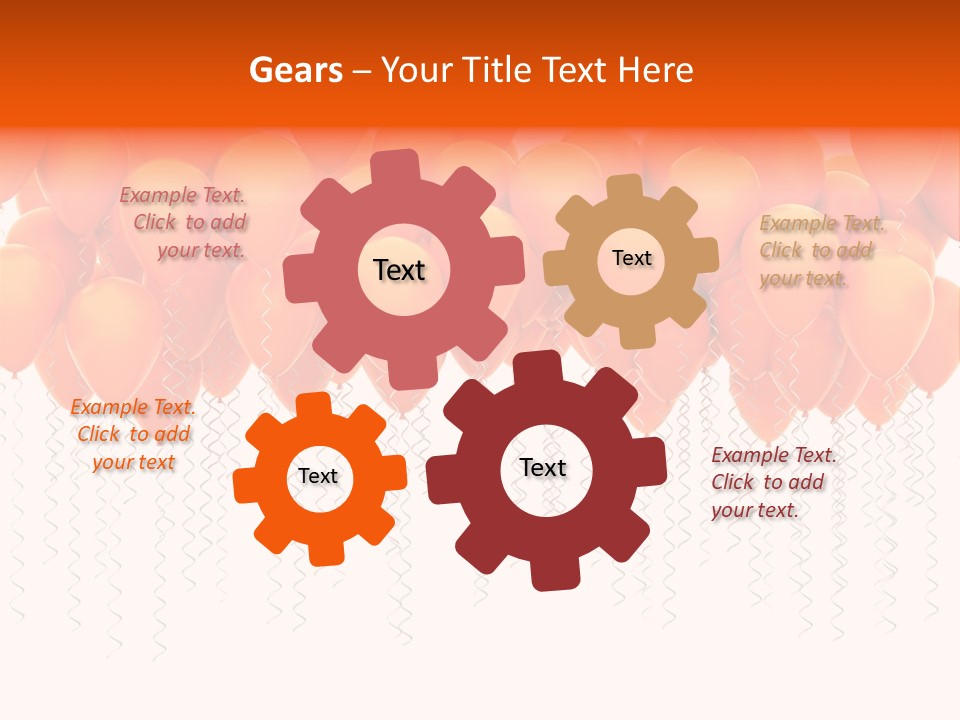 Gears – Your Title Text Here

Example Text. Click to add your text.

Text

Text

Example Text. Click to add your text.

Example Text. Click to add your text

Text

Text

Example Text. Click to add your text.